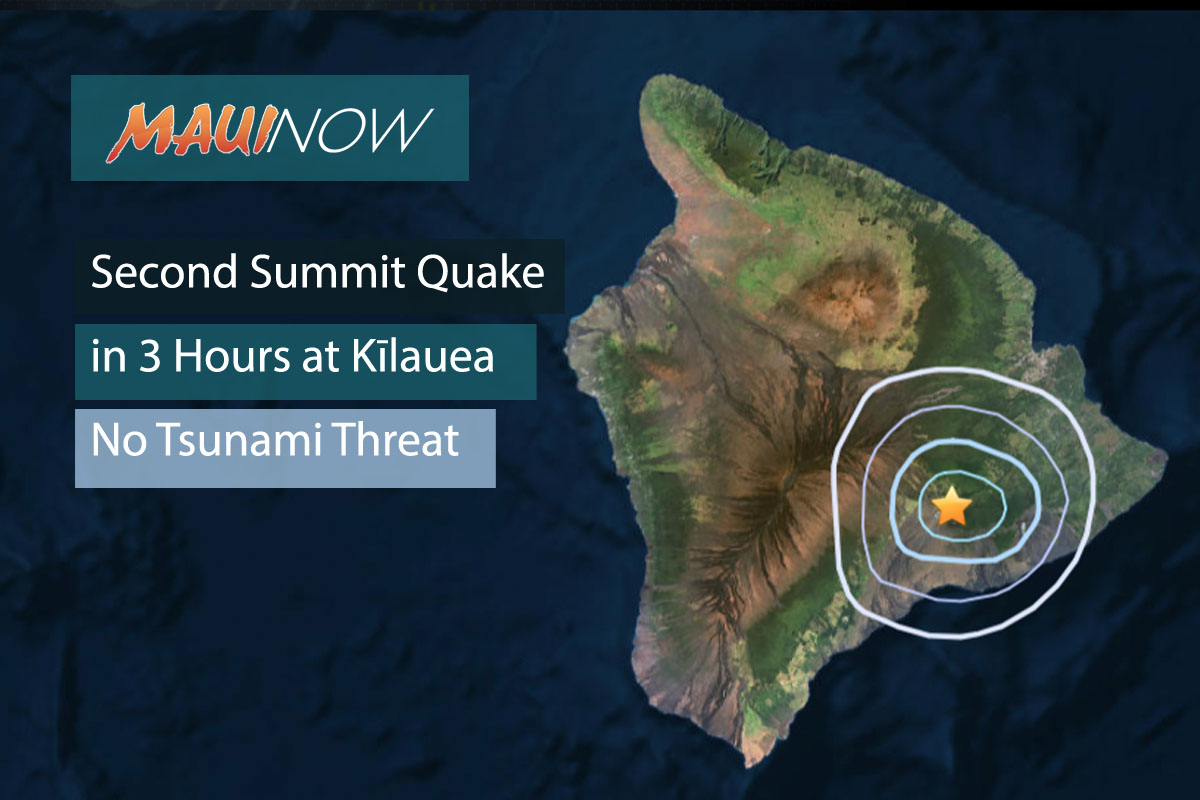 MAUINOW

Second Summit Quake

in 3 Hours at Kīlauea

No Tsunami Threat